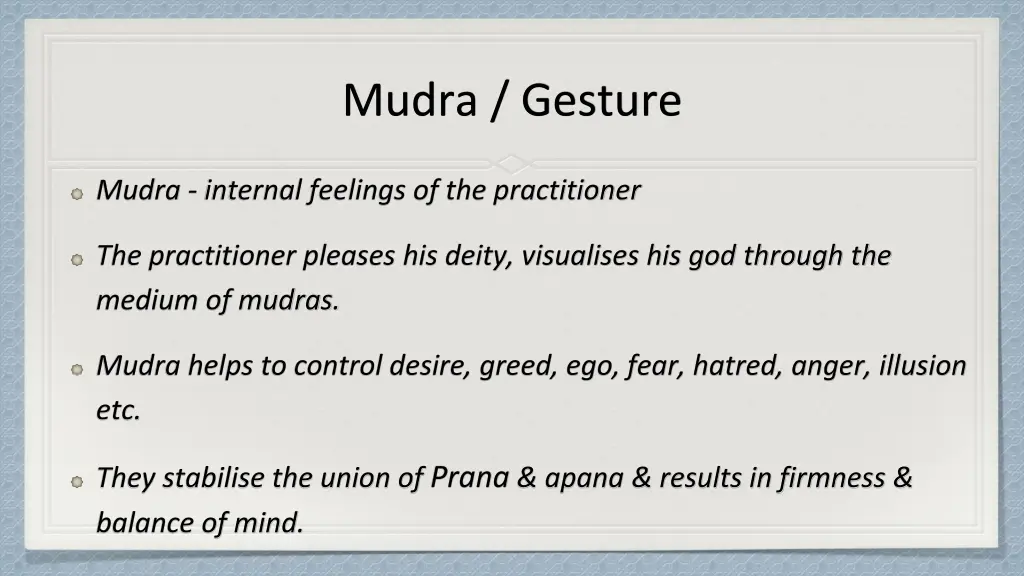 Mudra / Gesture

Mudra - internal feelings of the practitioner

The practitioner pleases his deity, visualises his god through the medium of mudras.

Mudra helps to control desire, greed, ego, fear, hatred, anger, illusion etc.

They stabilise the union of Prana & apana & results in firmness & balance of mind.